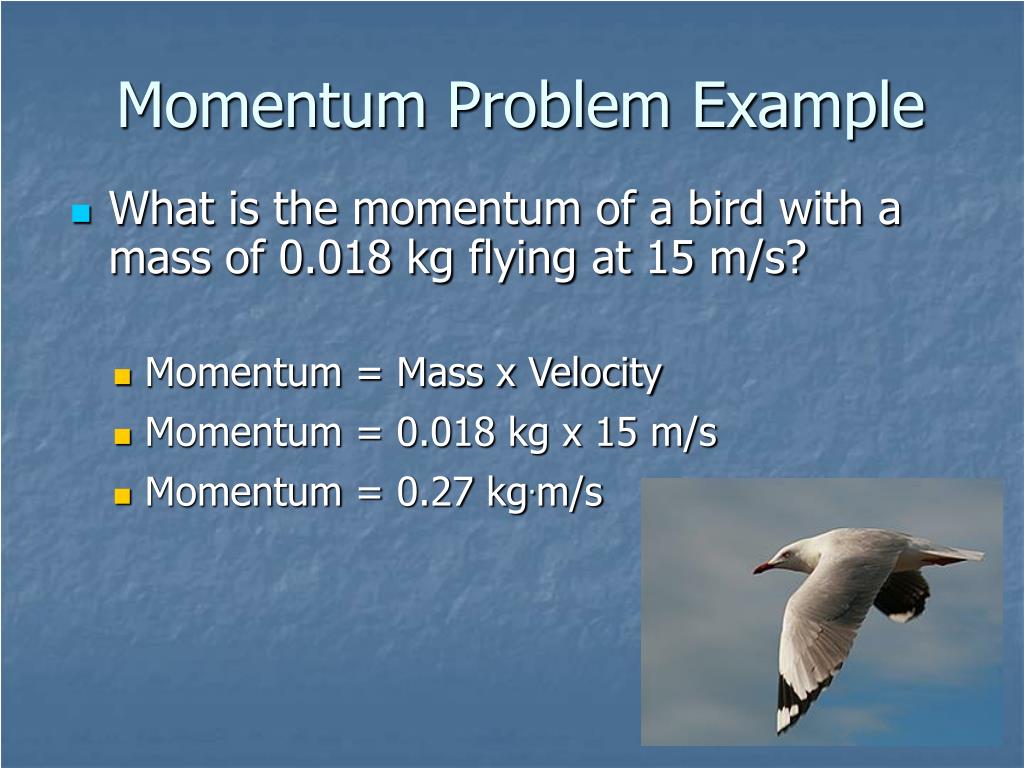 Momentum Problem Example

What is the momentum of a bird with a mass of 0.018 kg flying at 15 m/s?

Momentum = Mass x Velocity
Momentum = 0.018 kg x 15 m/s
Momentum = 0.27 kg·m/s